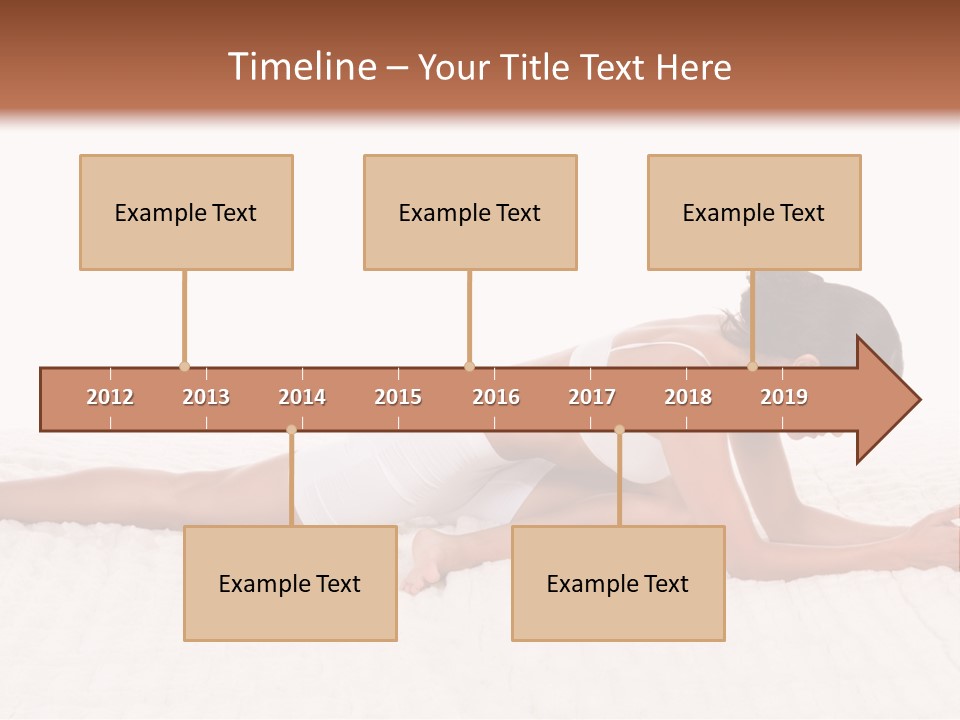 Timeline – Your Title Text Here

Example Text

Example Text

Example Text

2012 2013 2014 2015 2016 2017 2018 2019

Example Text

Example Text